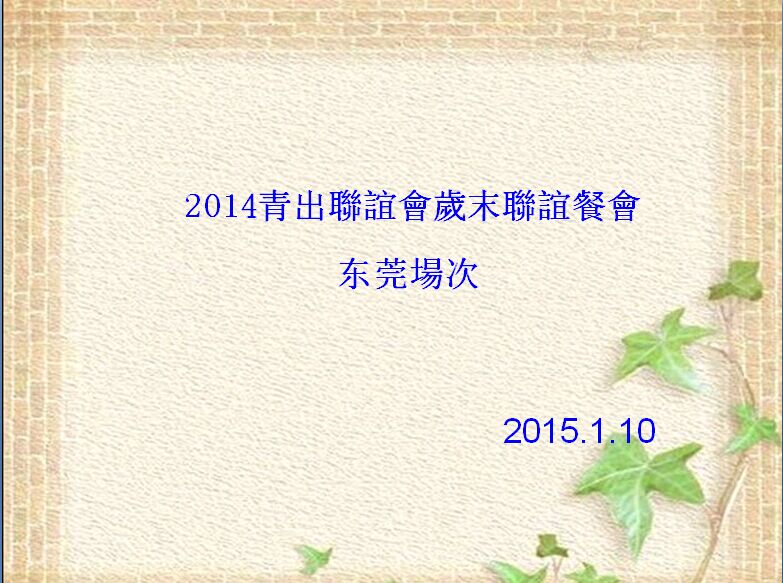 2014青出聯誼會歲末聯誼餐會

东莞場次

2015.1.10